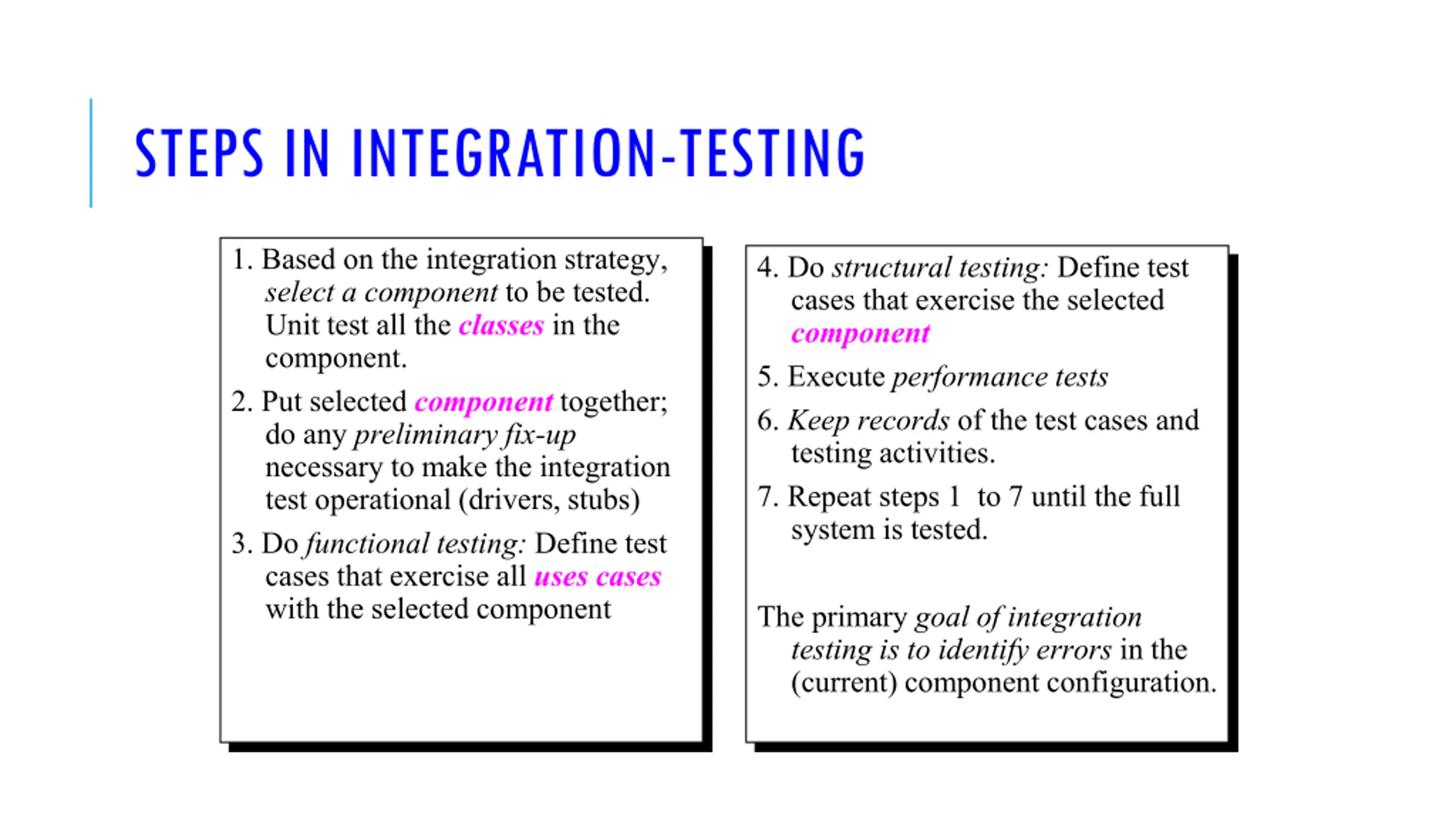 STEPS IN INTEGRATION-TESTING

1. Based on the integration strategy, select a component to be tested. Unit test all the classes in the component.

2. Put selected component together; do any preliminary fix-up necessary to make the integration test operational (drivers, stubs)

3. Do functional testing: Define test cases that exercise all uses cases with the selected component

4. Do structural testing: Define test cases that exercise the selected component

5. Execute performance tests

6. Keep records of the test cases and testing activities.

7. Repeat steps 1 to 7 until the full system is tested.

The primary goal of integration testing is to identify errors in the (current) component configuration.